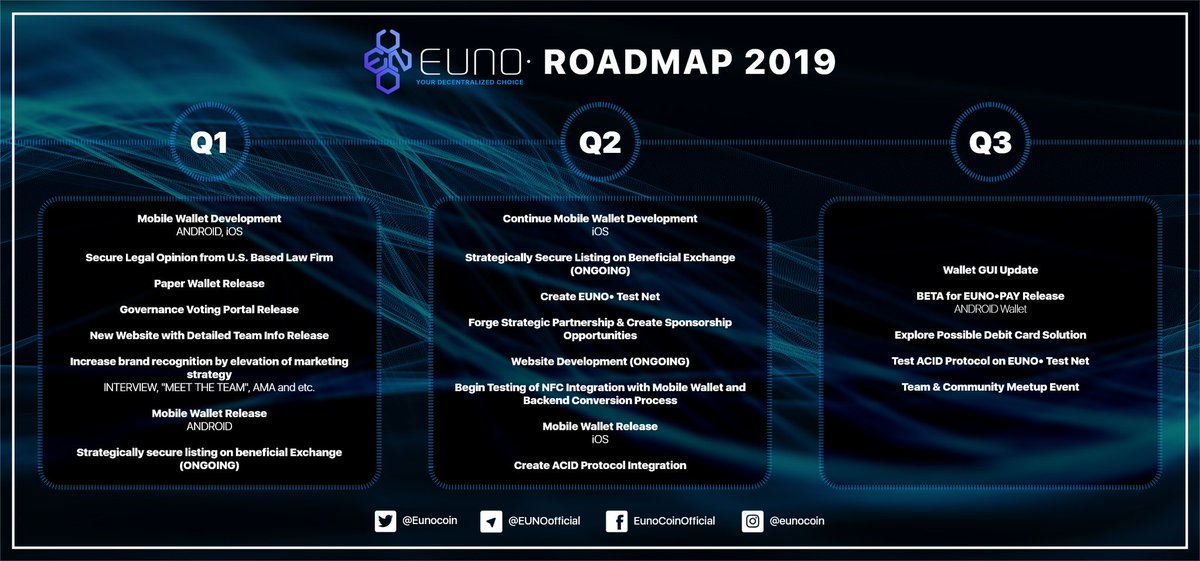 EUNO· ROADMAP 2019
YOUR DECENTRALIZED CHOICE

Q1

Mobile Wallet Development
ANDROID, iOS

Secure Legal Opinion from U.S. Based Law Firm

Paper Wallet Release

Governance Voting Portal Release

New Website with Detailed Team Info Release

Increase brand recognition by elevation of marketing strategy
INTERVIEW, "MEET THE TEAM", AMA and etc.

Mobile Wallet Release
ANDROID

Strategically secure listing on beneficial Exchange (ONGOING)

Q2

Continue Mobile Wallet Development
iOS

Strategically Secure Listing on Beneficial Exchange (ONGOING)

Create EUNO• Test Net

Forge Strategic Partnership & Create Sponsorship Opportunities

Website Development (ONGOING)

Begin Testing of NFC Integration with Mobile Wallet and Backend Conversion Process

Mobile Wallet Release
iOS

Create ACID Protocol Integration

Q3

Wallet GUI Update

BETA for EUNO•PAY Release
ANDROID Wallet

Explore Possible Debit Card Solution

Test ACID Protocol on EUNO• Test Net

Team & Community Meetup Event

@Eunocoin @EUNOofficial EunoCoinOfficial @eunocoin